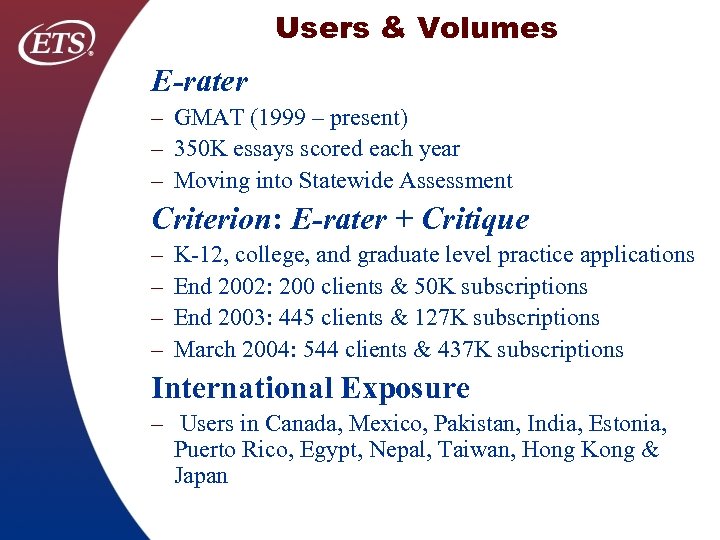 ETS

Users & Volumes

E-rater

– GMAT (1999 – present)
– 350K essays scored each year
– Moving into Statewide Assessment

Criterion: E-rater + Critique

– K-12, college, and graduate level practice applications
– End 2002: 200 clients & 50K subscriptions
– End 2003: 445 clients & 127K subscriptions
– March 2004: 544 clients & 437K subscriptions

International Exposure

– Users in Canada, Mexico, Pakistan, India, Estonia, Puerto Rico, Egypt, Nepal, Taiwan, Hong Kong & Japan